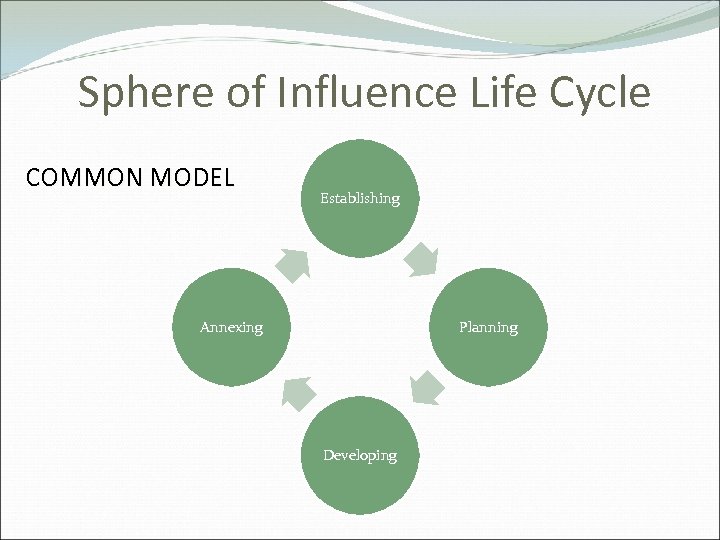 Sphere of Influence Life Cycle

COMMON MODEL

Establishing

Planning

Developing

Annexing